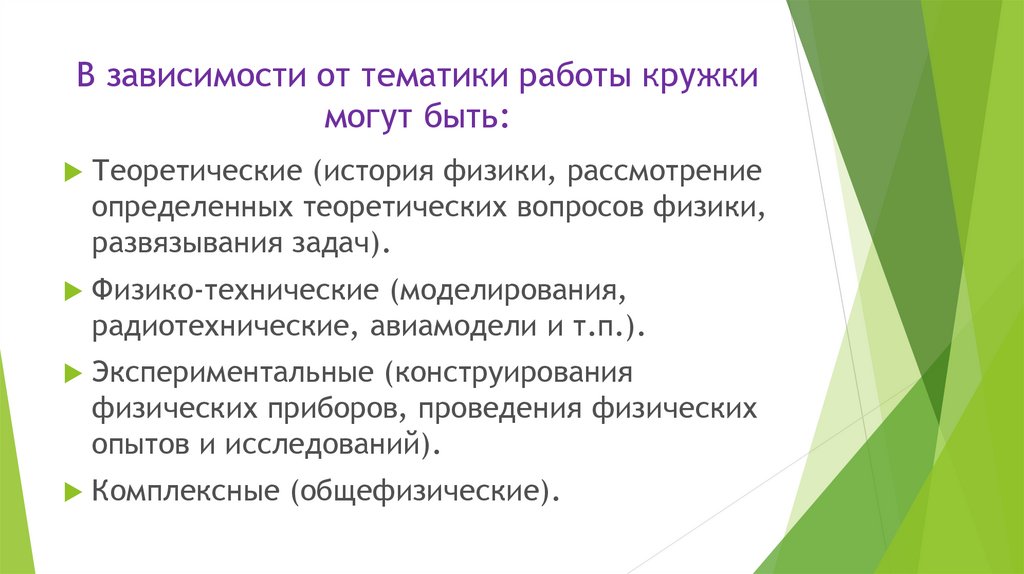 В зависимости от тематики работы кружки могут быть:

Теоретические (история физики, рассмотрение определенных теоретических вопросов физики, развязывания задач).

Физико-технические (моделирования, радиотехнические, авиамодели и т.п.).

Экспериментальные (конструирования физических приборов, проведения физических опытов и исследований).

Комплексные (общефизические).